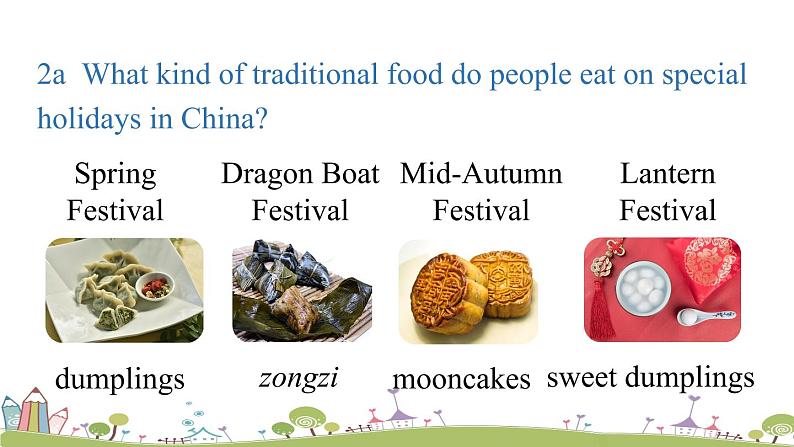 2a What kind of traditional food do people eat on special holidays in China?

Spring Festival

Dragon Boat Festival

Mid-Autumn Festival

Lantern Festival

dumplings

zongzi

mooncakes

sweet dumplings